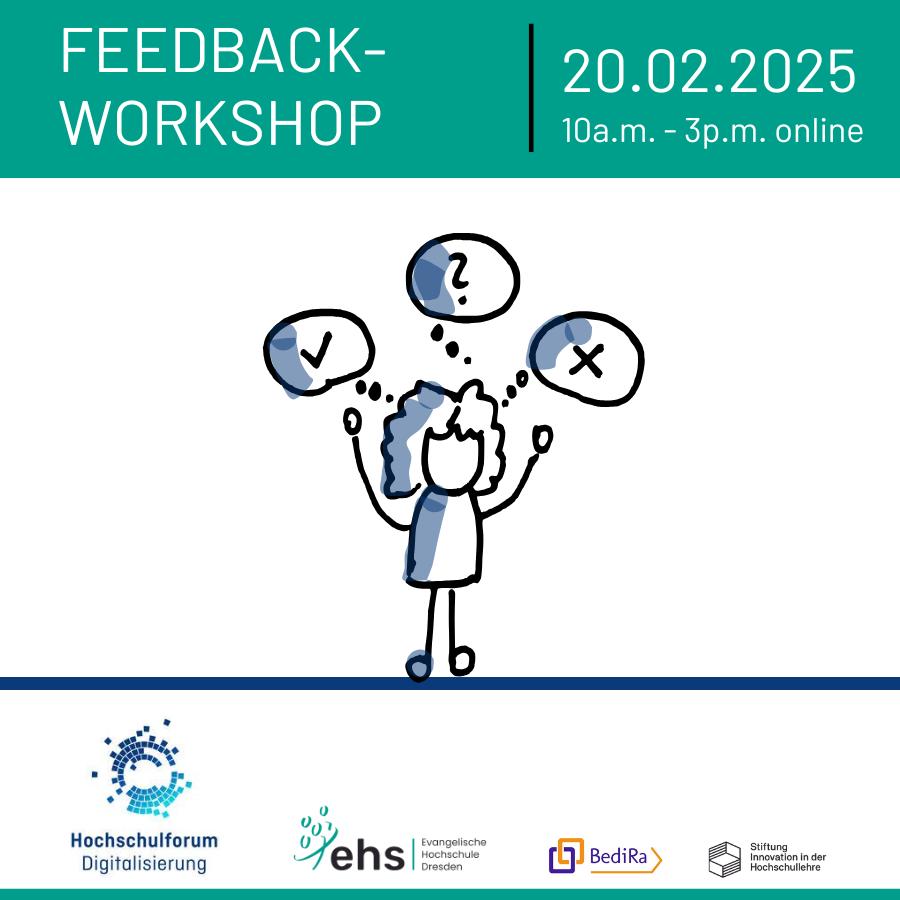 FEEDBACK-WORKSHOP

20.02.2025
10a.m. - 3p.m. online

?

Hochschulforum Digitalisierung

ehs Evangelische Hochschule Dresden

BediRa

Stiftung Innovation in der Hochschullehre